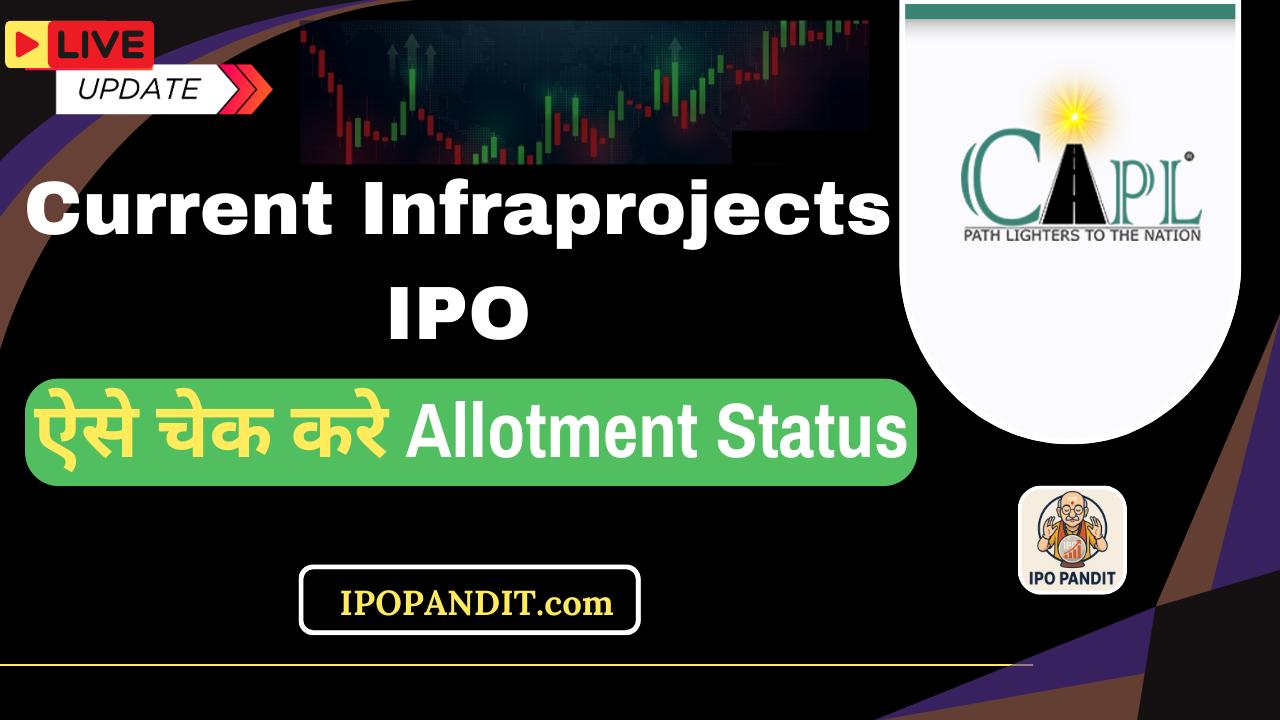 LIVE
UPDATE

Current Infraprojects IPO

ऐसे चेक करे Allotment Status

IPOPANDIT.com

CAPL
PATH LIGHTERS TO THE NATION

IPO PANDIT